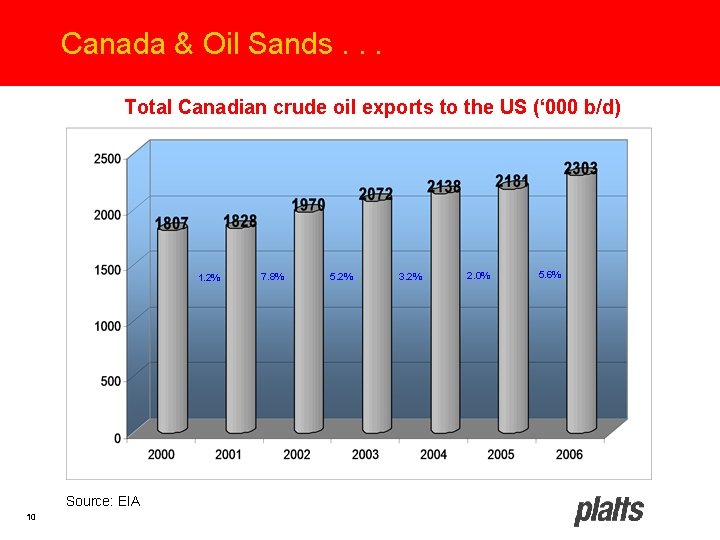 Canada & Oil Sands . . .

Total Canadian crude oil exports to the US (‘000 b/d)

2500
2000
1500
1000
500
0

1807
1828
1970
2072
2138
2181
2303

1.2%
7.8%
5.2%
3.2%
2.0%
5.6%

2000
2001
2002
2003
2004
2005
2006

Source: EIA

10

platts